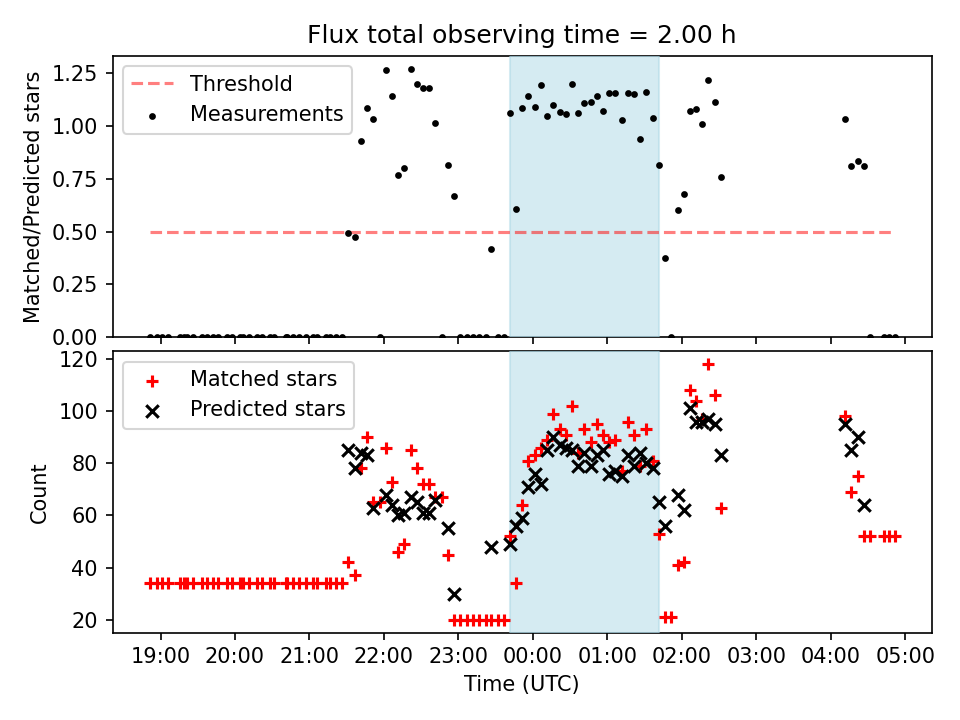 Flux total observing time = 2.00 h

Matched/Predicted stars

1.25
1.00
0.75
0.50
0.25
0.00

Threshold
Measurements

Count

120
100
80
60
40
20

Matched stars
Predicted stars

19:00 20:00 21:00 22:00 23:00 00:00 01:00 02:00 03:00 04:00 05:00

Time (UTC)